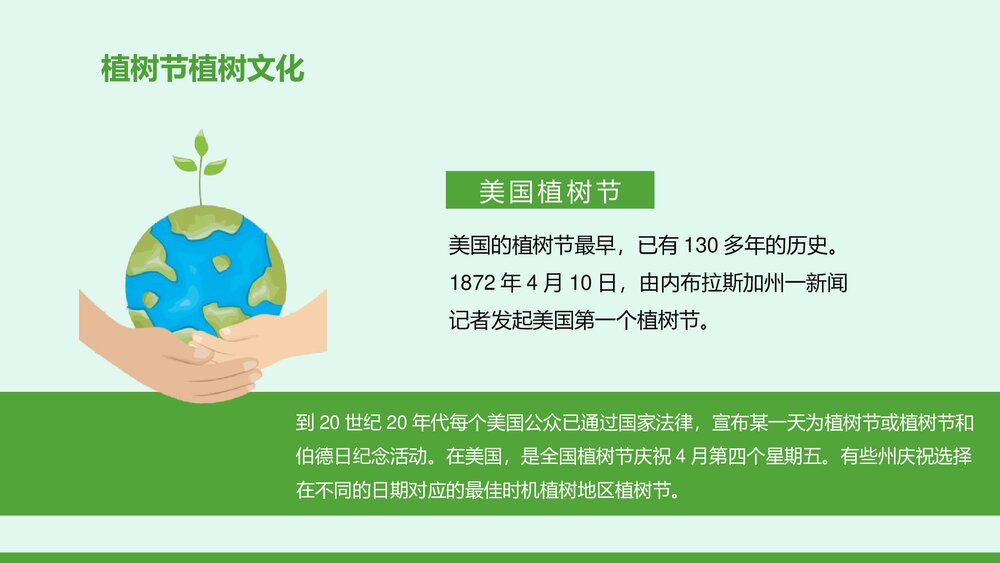 植树节植树文化

美国植树节

美国的植树节最早，已有 130 多年的历史。1872 年 4 月 10 日，由内布拉斯加州一新闻记者发起美国第一个植树节。

到 20 世纪 20 年代每个美国公众已通过国家法律，宣布某一天为植树节或植树节和伯德日纪念活动。在美国，是全国植树节庆祝 4 月第四个星期五。有些州庆祝选择在不同的日期对应的最佳时机植树地区植树节。